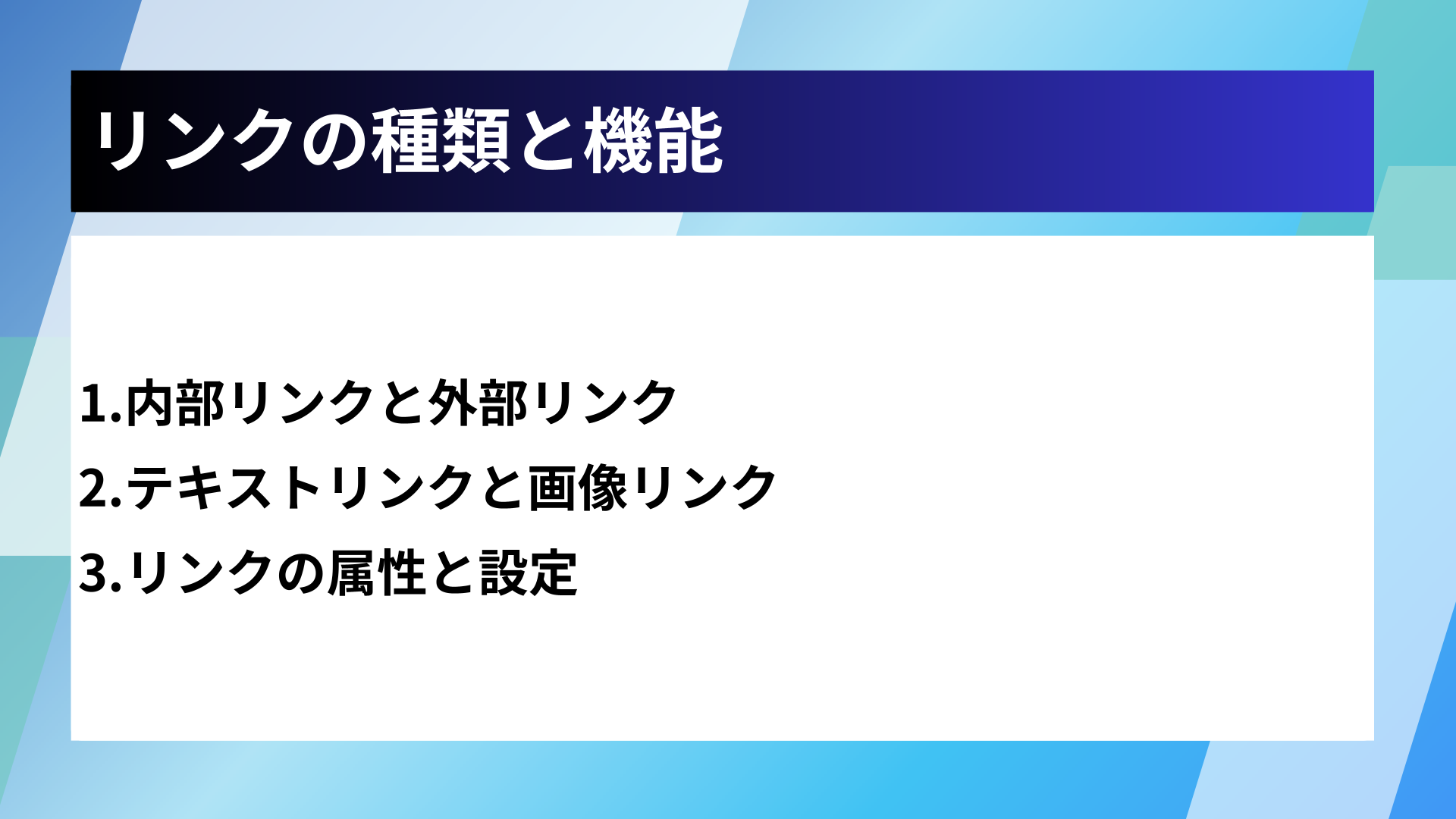 リンクの種類と機能

1.内部リンクと外部リンク
2.テキストリンクと画像リンク
3.リンクの属性と設定